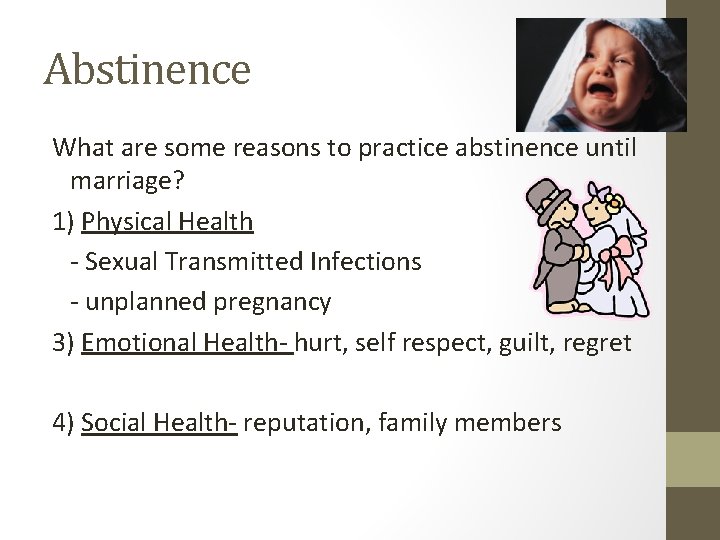 Abstinence

What are some reasons to practice abstinence until marriage?

1) Physical Health

- Sexual Transmitted Infections

- unplanned pregnancy

3) Emotional Health- hurt, self respect, guilt, regret

4) Social Health- reputation, family members